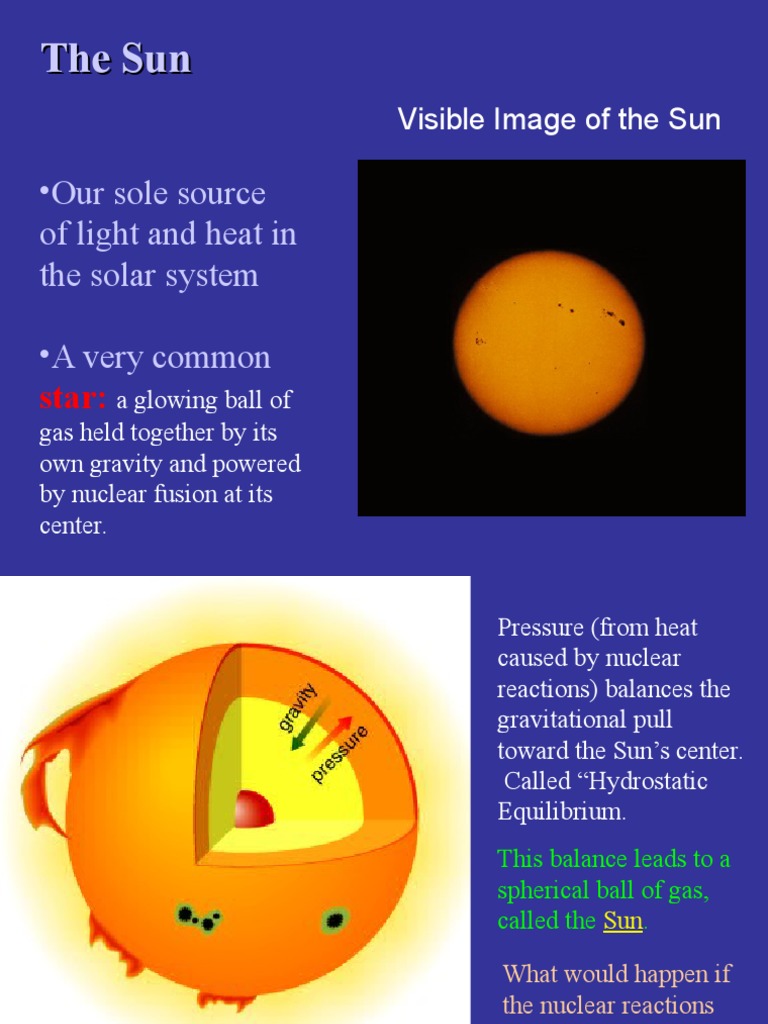 The Sun

Visible Image of the Sun

•Our sole source of light and heat in the solar system

•A very common star: a glowing ball of gas held together by its own gravity and powered by nuclear fusion at its center.

gravity

pressure

Pressure (from heat caused by nuclear reactions) balances the gravitational pull toward the Sun's center. Called "Hydrostatic Equilibrium.

This balance leads to a spherical ball of gas, called the Sun.

What would happen if the nuclear reactions